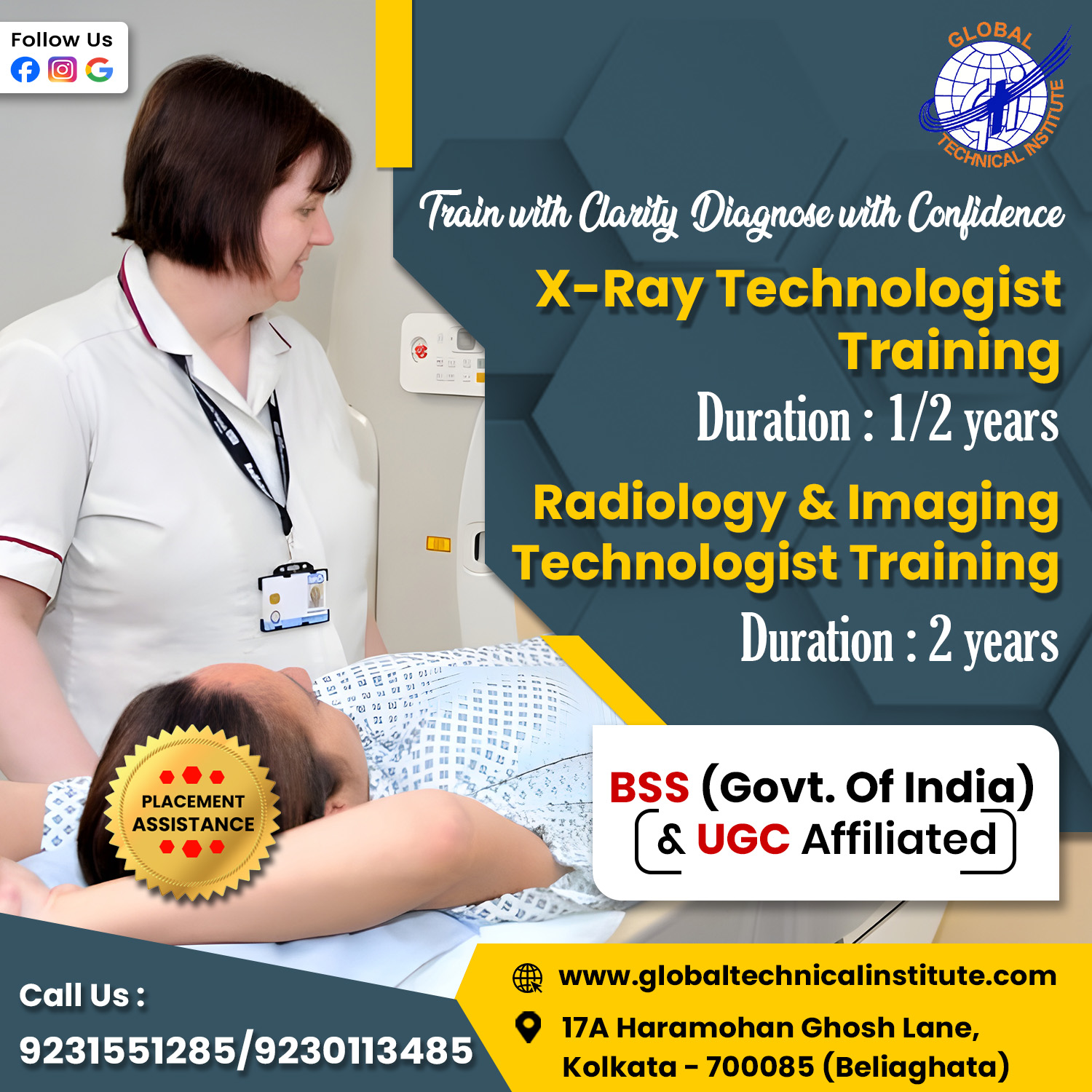 Follow Us

GLOBAL TECHNICAL INSTITUTE

Train with Clarity Diagnose with Confidence

X-Ray Technologist Training

Duration : 1/2 years

Radiology & Imaging Technologist Training

Duration : 2 years

PLACEMENT ASSISTANCE

BSS (Govt. Of India) & UGC Affiliated

Call Us :
9231551285/9230113485

www.globaltechnicalinstitute.com

17A Haramohan Ghosh Lane, Kolkata - 700085 (Beliaghata)